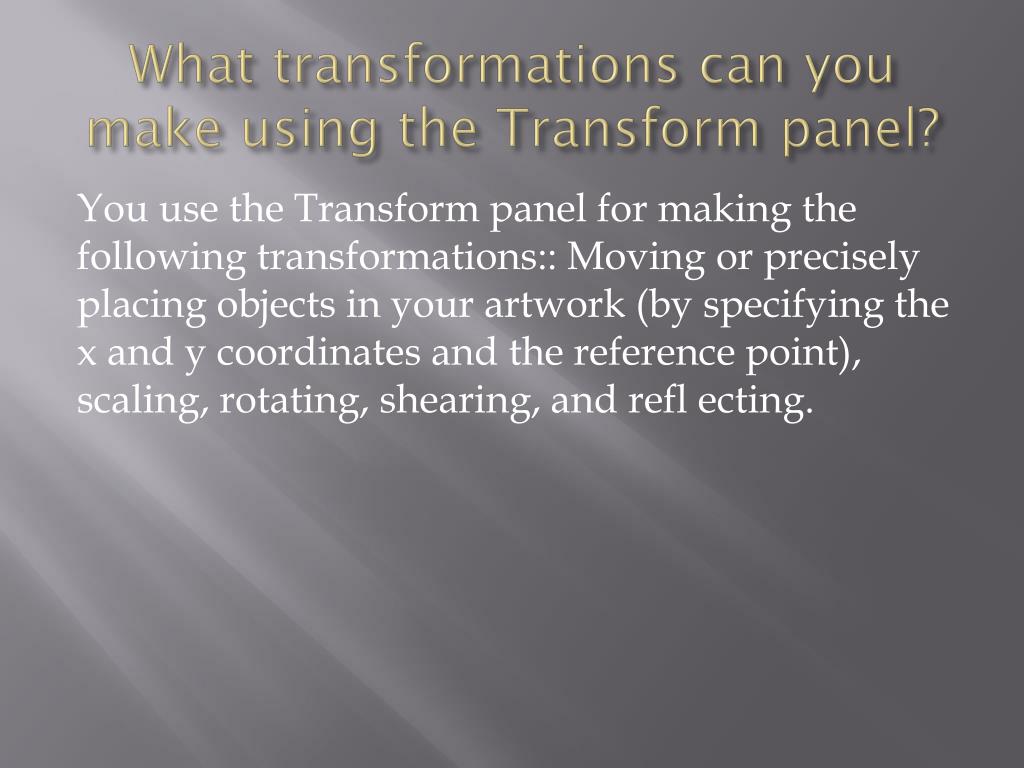 What transformations can you make using the Transform panel?

You use the Transform panel for making the following transformations:: Moving or precisely placing objects in your artwork (by specifying the x and y coordinates and the reference point), scaling, rotating, shearing, and refl ecting.